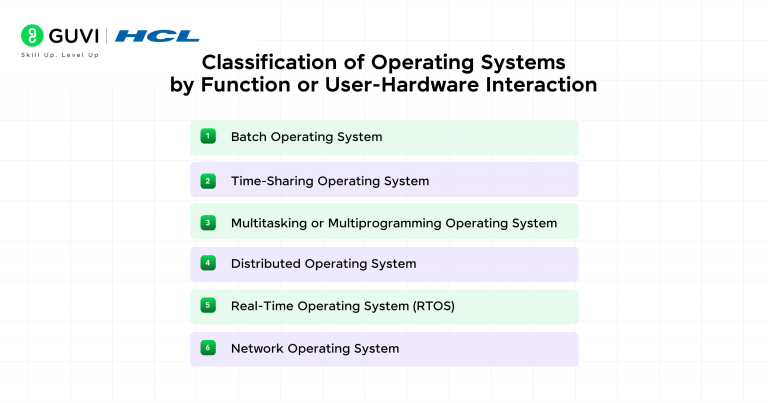 GUVI | HCL
Skill Up. Level Up

Classification of Operating Systems by Function or User-Hardware Interaction

1 Batch Operating System

2 Time-Sharing Operating System

3 Multitasking or Multiprogramming Operating System

4 Distributed Operating System

5 Real-Time Operating System (RTOS)

6 Network Operating System